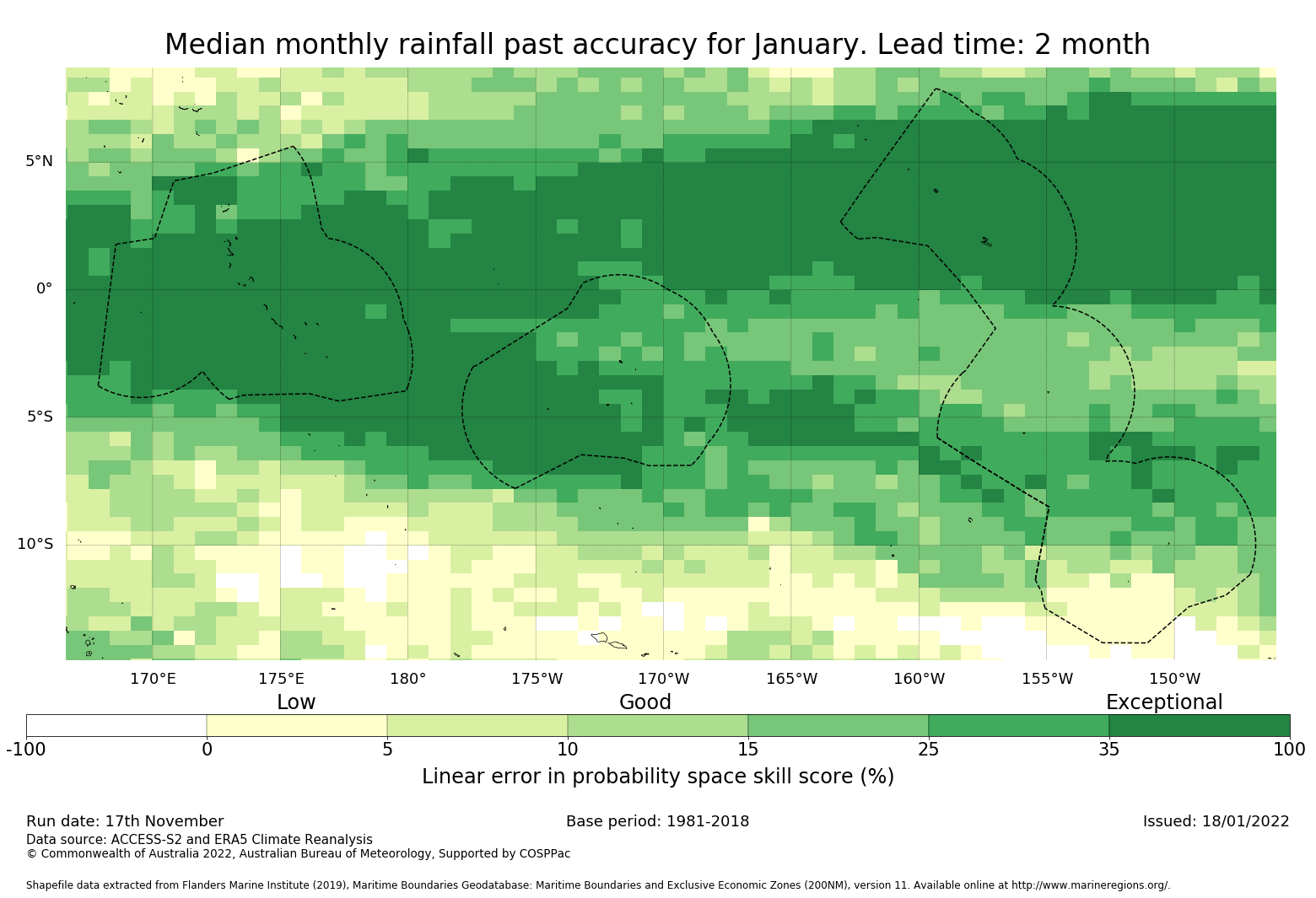 Median monthly rainfall past accuracy for January. Lead time: 2 month

5°N
0°
5°S
10°S

170°E 175°E 180° 175°W 170°W 165°W 160°W 155°W 150°W

Low
Good
Exceptional

-100 0 5 10 15 25 35 100

Linear error in probability space skill score (%)

Run date: 17th November
Base period: 1981-2018
Issued: 18/01/2022
Data source: ACCESS-S2 and ERA5 Climate Reanalysis
© Commonwealth of Australia 2022, Australian Bureau of Meteorology, Supported by COSPPac

Shapefile data extracted from Flanders Marine Institute (2019), Maritime Boundaries Geodatabase: Maritime Boundaries and Exclusive Economic Zones (200NM), version 11. Available online at http://www.marineregions.org/.